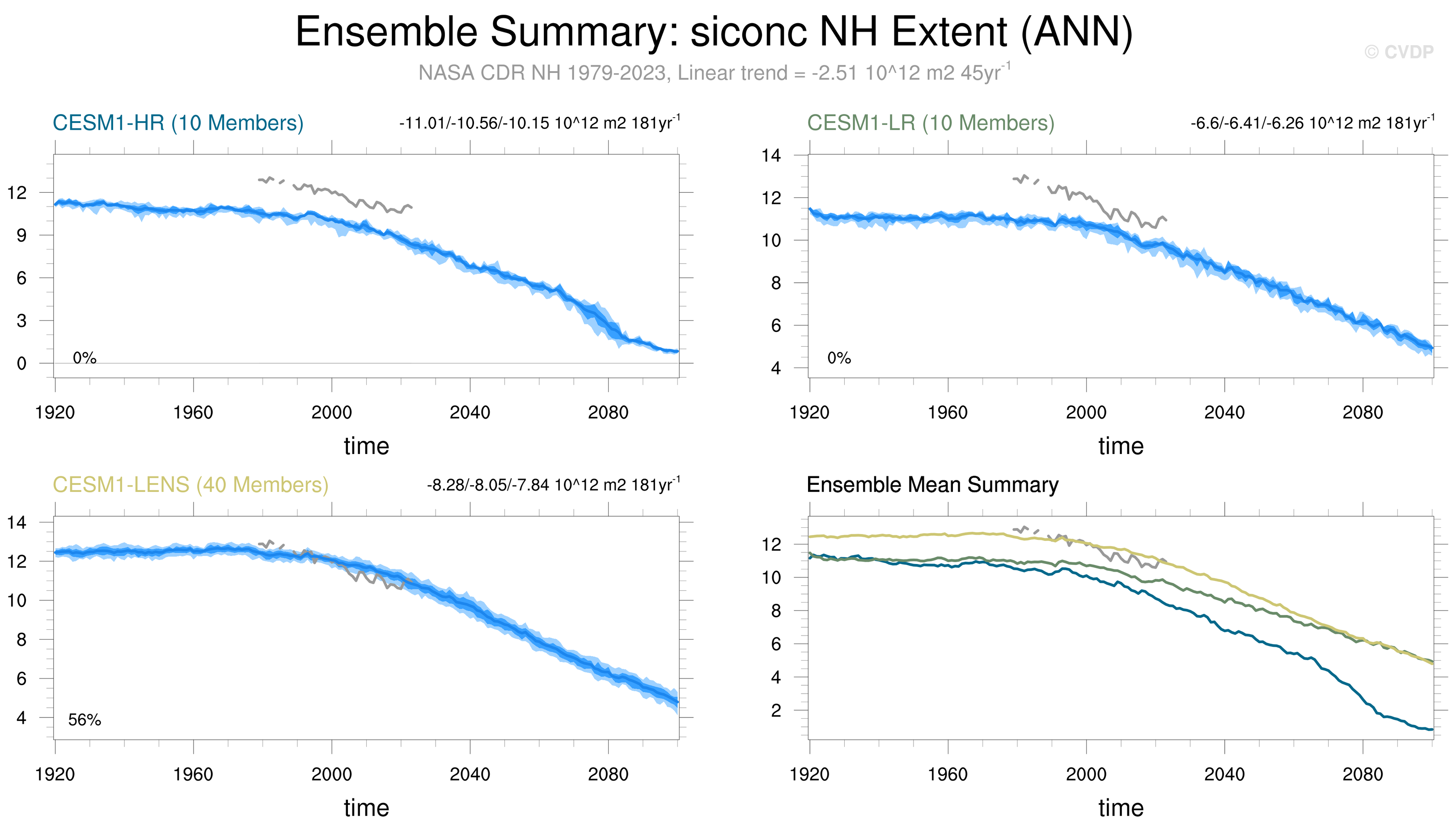 Ensemble Summary: siconc NH Extent (ANN)

© CVDP

NASA CDR NH 1979-2023, Linear trend = -2.51 10^12 m2 45yr$^{-1}$

CESM1-HR (10 Members)

-11.01/-10.56/-10.15 10^12 m2 181yr$^{-1}$

12
9
6
3
0

0%

1920 1960 2000 2040 2080

time

CESM1-LR (10 Members)

-6.6/-6.41/-6.26 10^12 m2 181yr$^{-1}$

14
12
10
8
6
4

0%

1920 1960 2000 2040 2080

time

CESM1-LENS (40 Members)

-8.28/-8.05/-7.84 10^12 m2 181yr$^{-1}$

14
12
10
8
6
4

56%

1920 1960 2000 2040 2080

time

Ensemble Mean Summary

12
10
8
6
4
2

1920 1960 2000 2040 2080

time